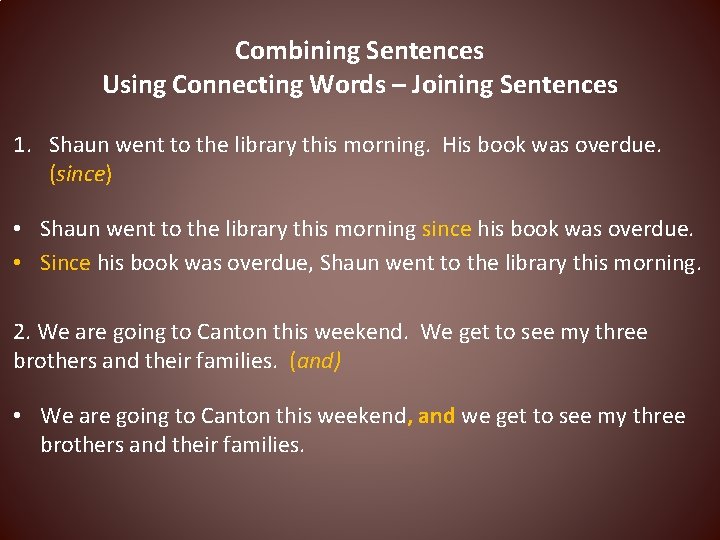 Combining Sentences
Using Connecting Words – Joining Sentences

1. Shaun went to the library this morning. His book was overdue. (since)

• Shaun went to the library this morning since his book was overdue.
• Since his book was overdue, Shaun went to the library this morning.

2. We are going to Canton this weekend. We get to see my three brothers and their families. (and)

• We are going to Canton this weekend, and we get to see my three brothers and their families.